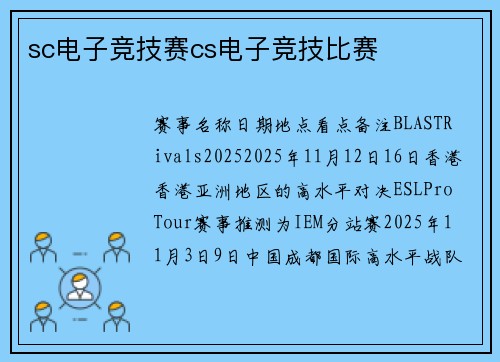 sc电子竞技赛cs电子竞技比赛

赛事名称日期地点看点备注BLASTRivals20252025年11月12日16日香港香港亚洲地区的高水平对决ESLProTour赛事推测为IEM分站赛2025年11月3日9日中国成都国际高水平战队